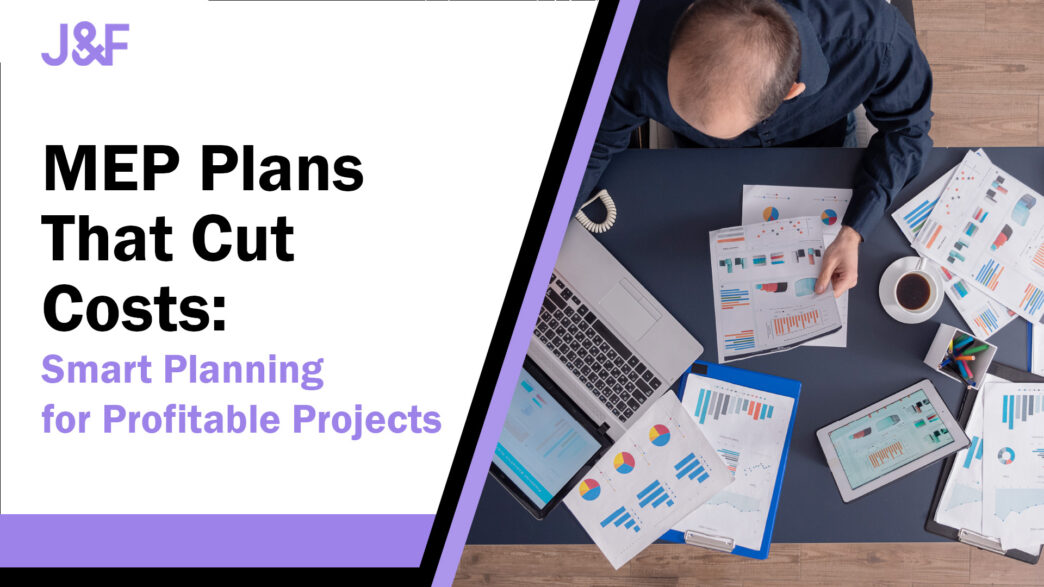 J&F

MEP Plans That Cut Costs:

Smart Planning for Profitable Projects